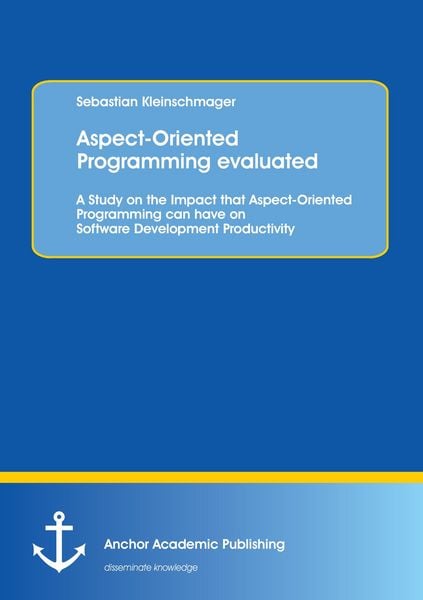 Sebastian Kleinschmager

Aspect-Oriented Programming evaluated

A Study on the Impact that Aspect-Oriented Programming can have on Software Development Productivity

Anchor Academic Publishing

disseminate knowledge